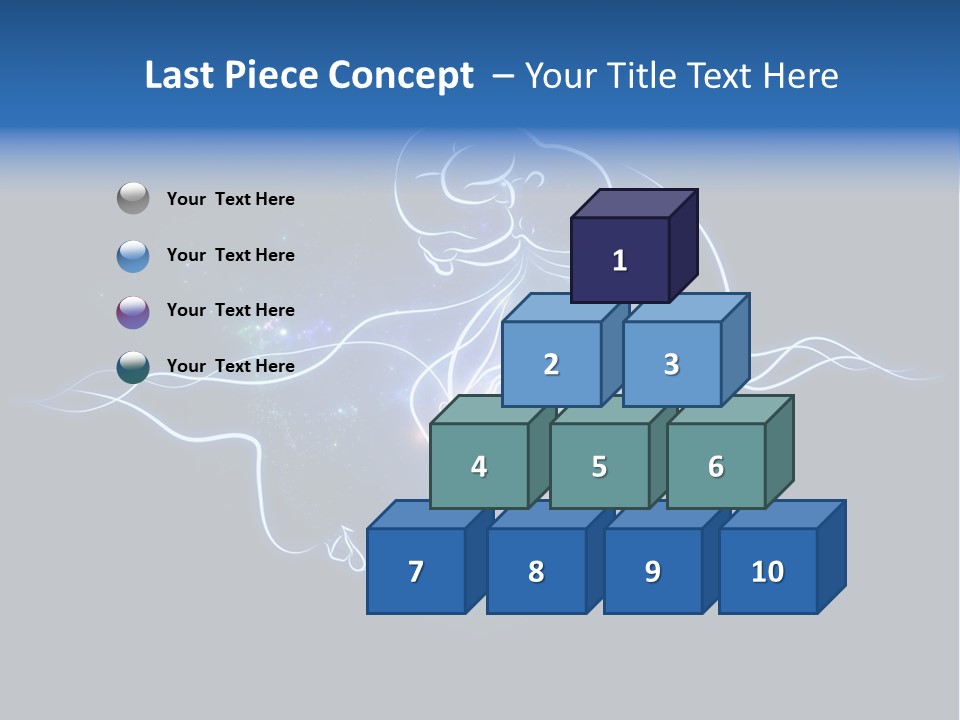 Last Piece Concept – Your Title Text Here

Your Text Here

Your Text Here

Your Text Here

Your Text Here

1

2 3

4 5 6

7 8 9 10